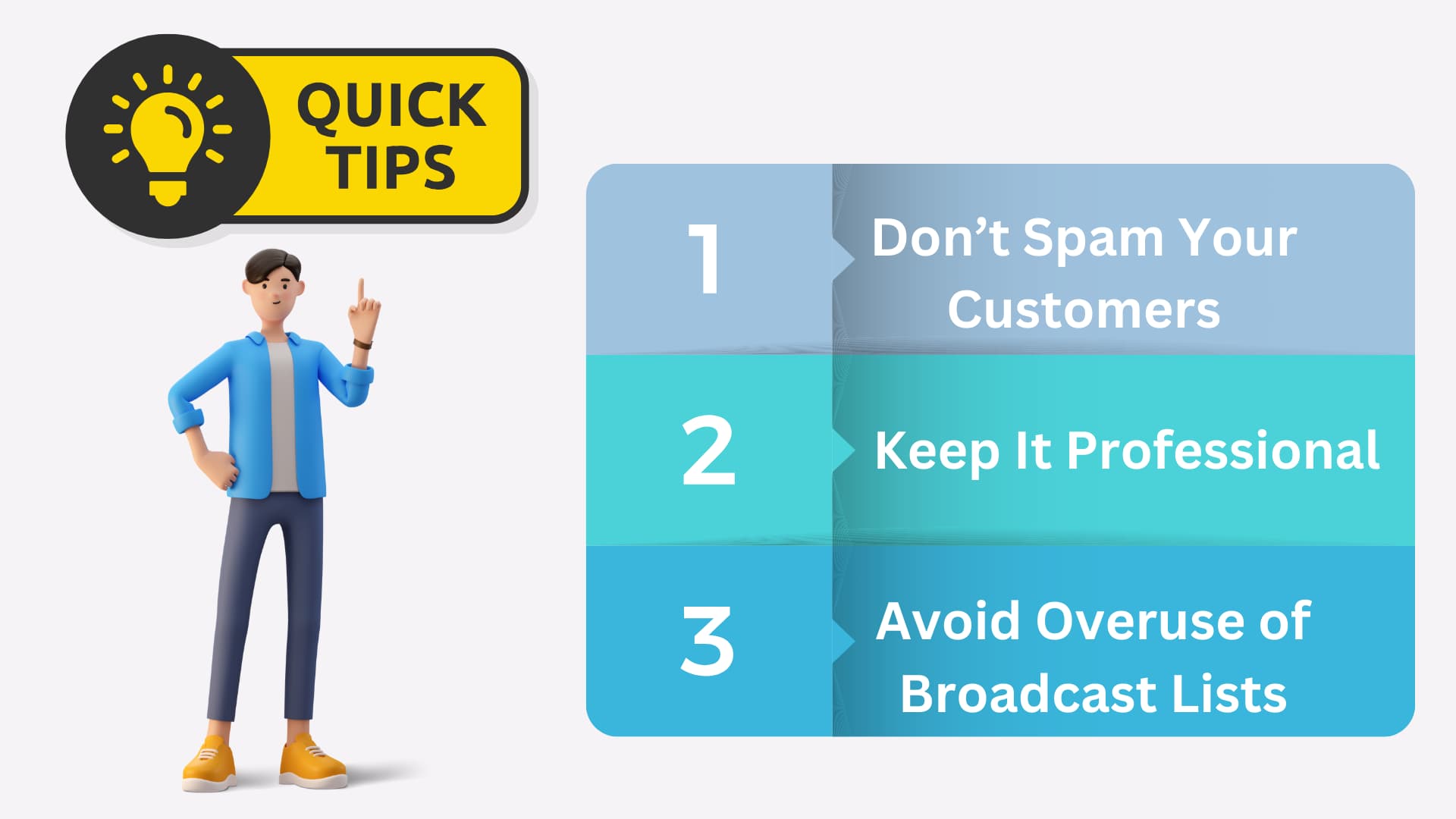 QUICK TIPS

1 Don’t Spam Your Customers

2 Keep It Professional

3 Avoid Overuse of Broadcast Lists